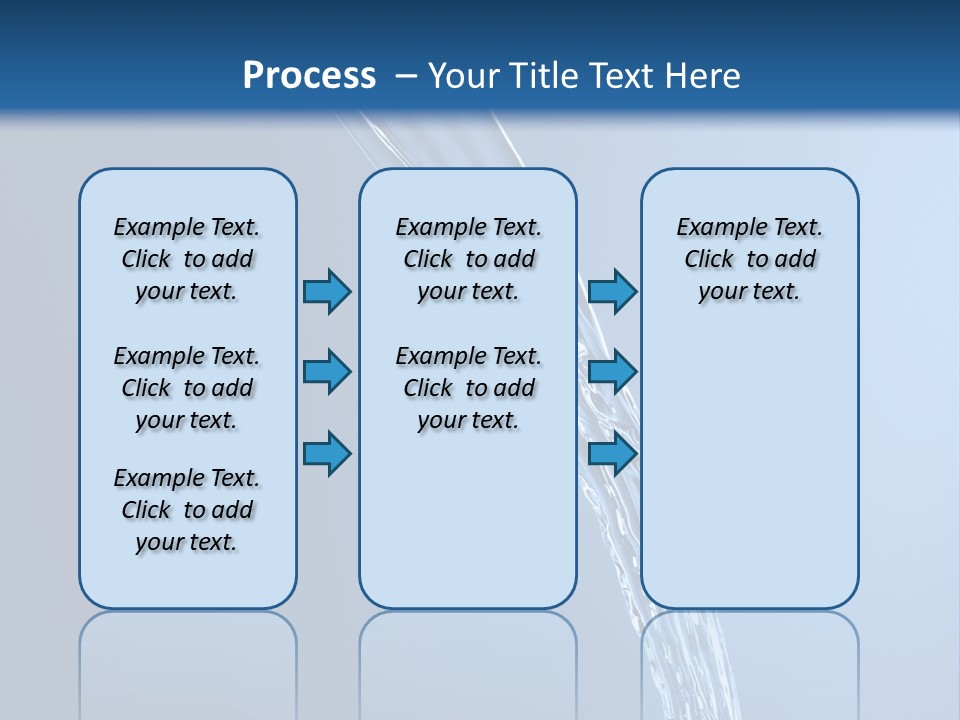 Process – Your Title Text Here

Example Text. Click to add your text.

Example Text. Click to add your text.

Example Text. Click to add your text.

Example Text. Click to add your text.

Example Text. Click to add your text.

Example Text. Click to add your text.